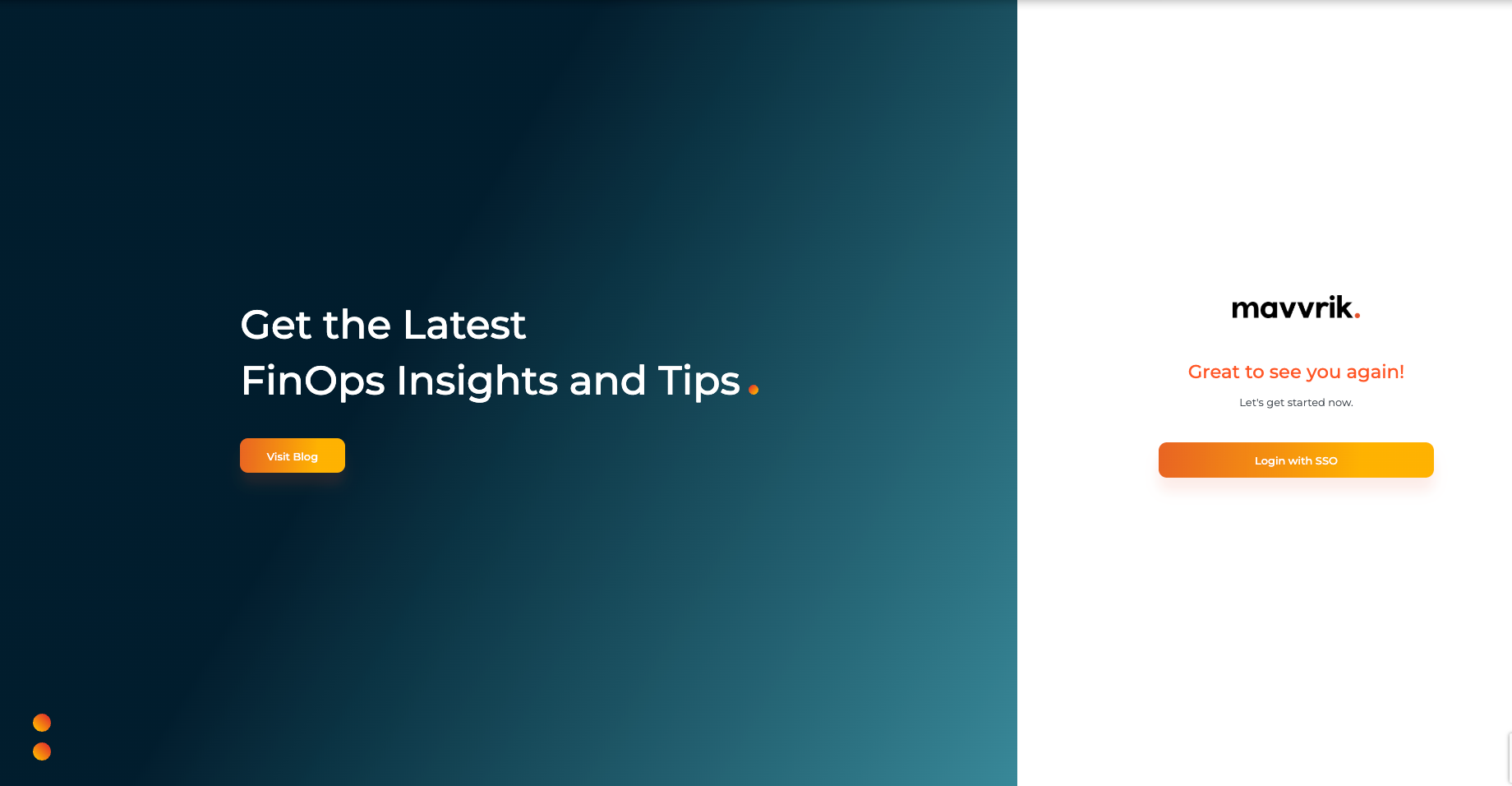 Get the Latest
FinOps Insights and Tips.

Visit Blog

mavvrik.

Great to see you again!

Let's get started now.

Login with SSO